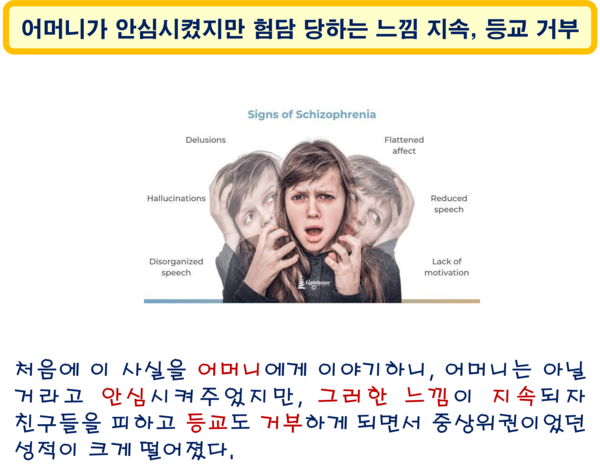 어머니가 안심시켰지만 험담 당하는 느낌 지속, 등교 거부

Signs of Schizophrenia

Delusions

Hallucinations

Disorganized speech

Flattened affect

Reduced speech

Lack of motivation

Lighthouse

처음에 이 사실을 어머니에게 이야기하니, 어머니는 아닐 거라고 안심시켜주었지만, 그러한 느낌이 지속되자 친구들을 피하고 등교도 거부하게 되면서 중상위권이었던 성적이 크게 떨어졌다.